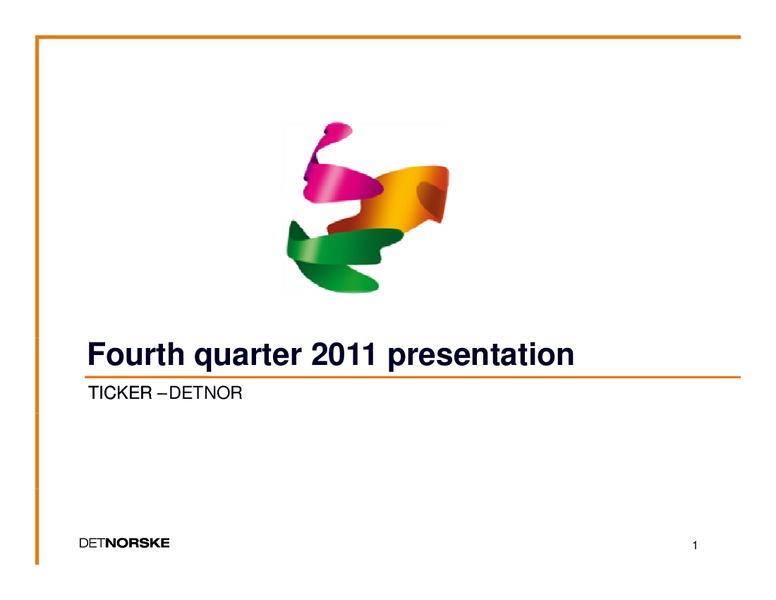 Fourth quarter 2011 presentation

TICKER – DETNOR

DETNORSKE

1